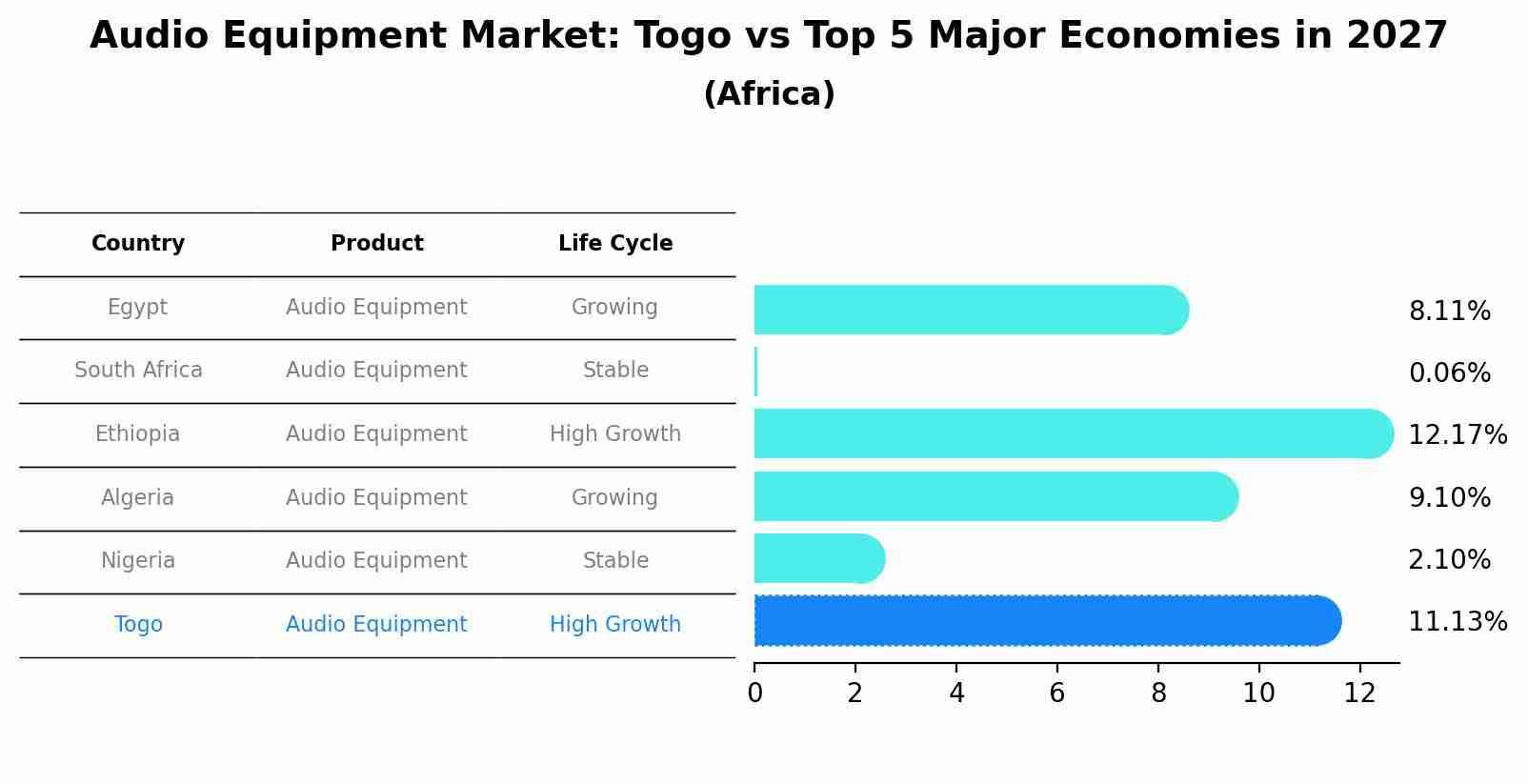 Audio Equipment Market: Togo vs Top 5 Major Economies in 2027
(Africa)

| Country | Product | Life Cycle |
|---|---|---|
| Egypt | Audio Equipment | Growing |
| South Africa | Audio Equipment | Stable |
| Ethiopia | Audio Equipment | High Growth |
| Algeria | Audio Equipment | Growing |
| Nigeria | Audio Equipment | Stable |
| Togo | Audio Equipment | High Growth |

8.11%
0.06%
12.17%
9.10%
2.10%
11.13%

0 2 4 6 8 10 12